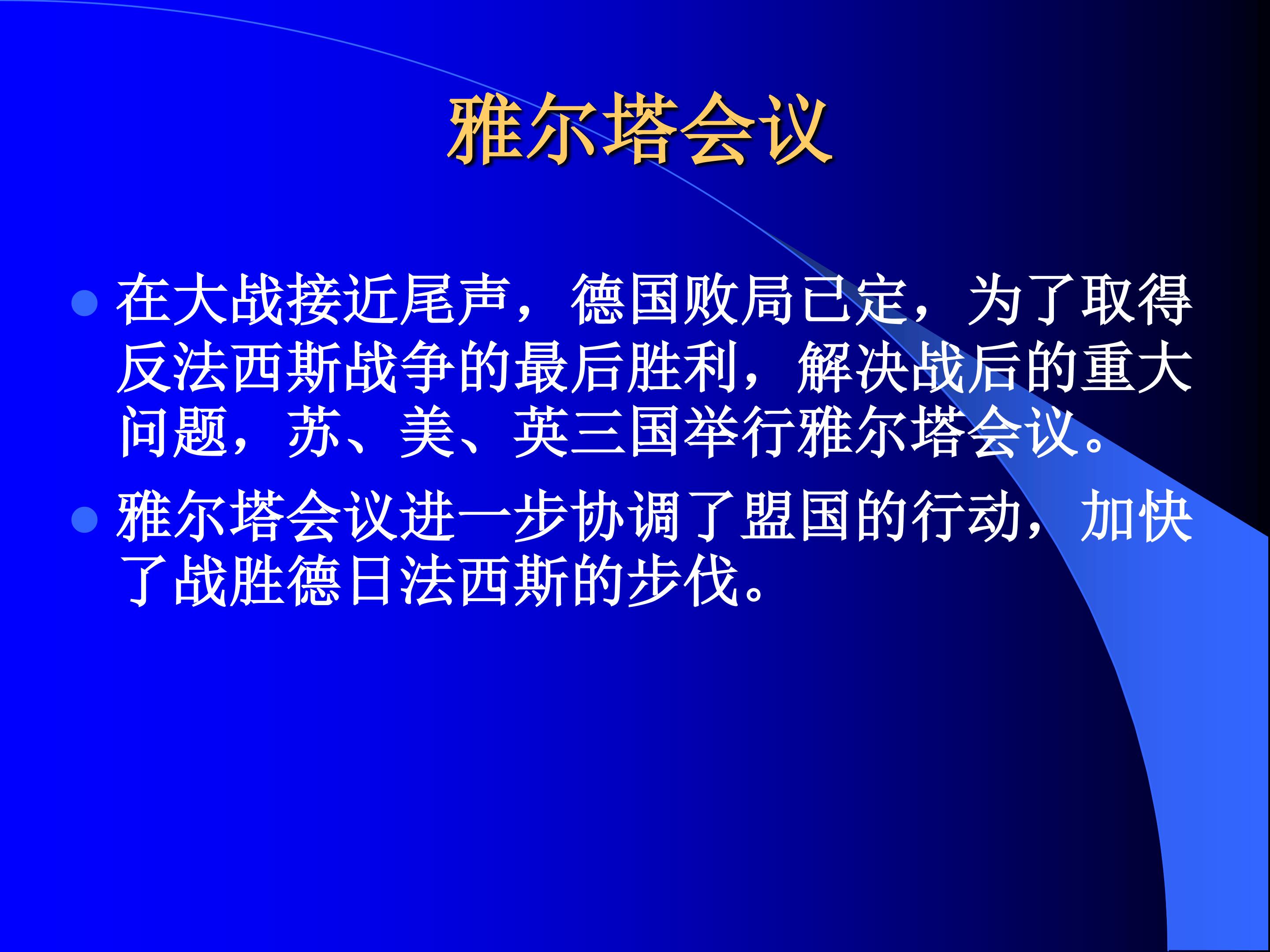 雅尔塔会议

• 在大战接近尾声，德国败局已定，为了取得反法西斯战争的最后胜利，解决战后的重大问题，苏、美、英三国举行雅尔塔会议。
• 雅尔塔会议进一步协调了盟国的行动，加快了战胜德日法西斯的步伐。